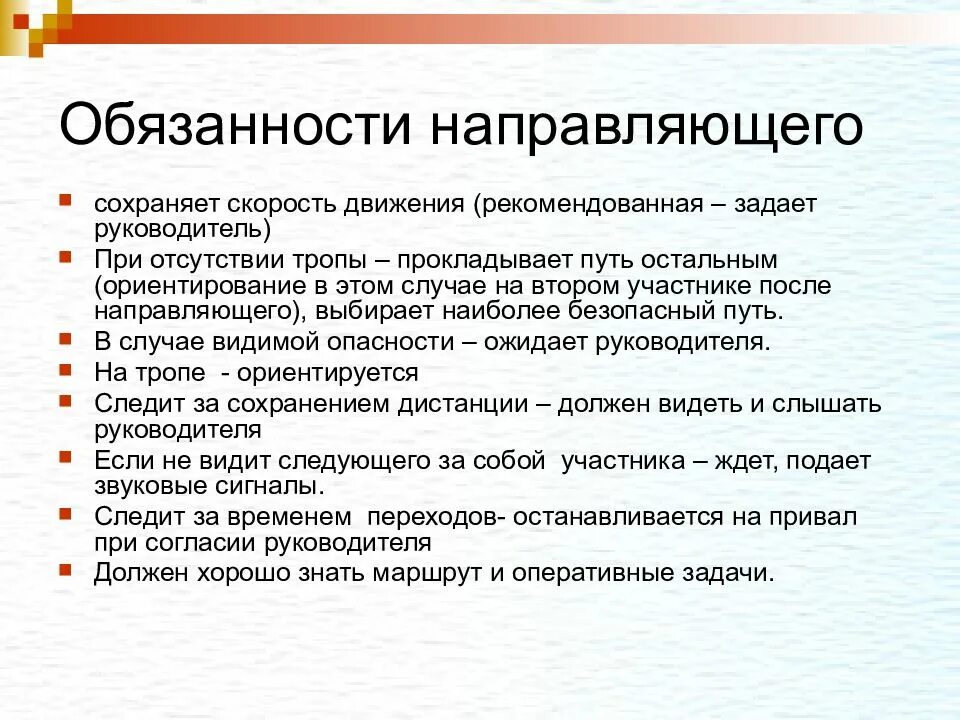 Обязанности направляющего

сохраняет скорость движения (рекомендованная – задает руководитель)

При отсутствии тропы – прокладывает путь остальным (ориентирование в этом случае на втором участнике после направляющего), выбирает наиболее безопасный путь.

В случае видимой опасности – ожидает руководителя.

На тропе - ориентируется

Следит за сохранением дистанции – должен видеть и слышать руководителя

Если не видит следующего за собой участника – ждет, подает звуковые сигналы.

Следит за временем переходов- останавливается на привал при согласии руководителя

Должен хорошо знать маршрут и оперативные задачи.